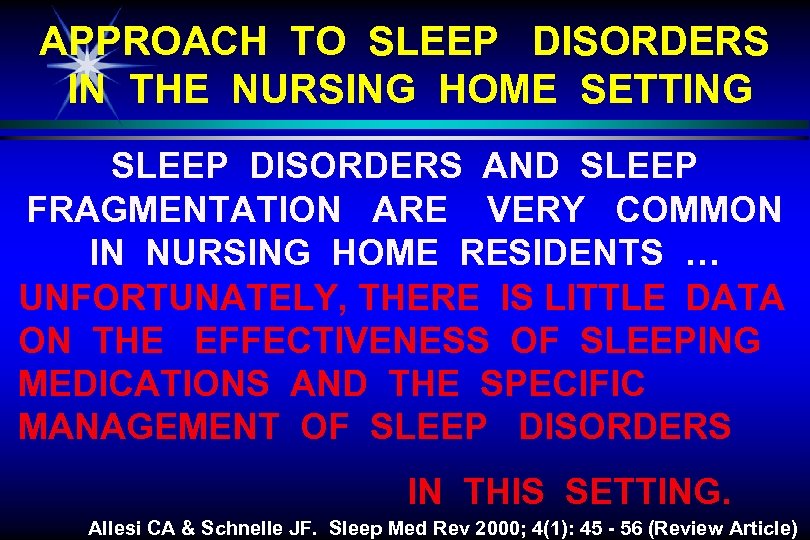 APPROACH TO SLEEP DISORDERS IN THE NURSING HOME SETTING

SLEEP DISORDERS AND SLEEP FRAGMENTATION ARE VERY COMMON IN NURSING HOME RESIDENTS …

UNFORTUNATELY, THERE IS LITTLE DATA ON THE EFFECTIVENESS OF SLEEPING MEDICATIONS AND THE SPECIFIC MANAGEMENT OF SLEEP DISORDERS

IN THIS SETTING.

Allesi CA & Schnelle JF. Sleep Med Rev 2000; 4(1): 45 - 56 (Review Article)